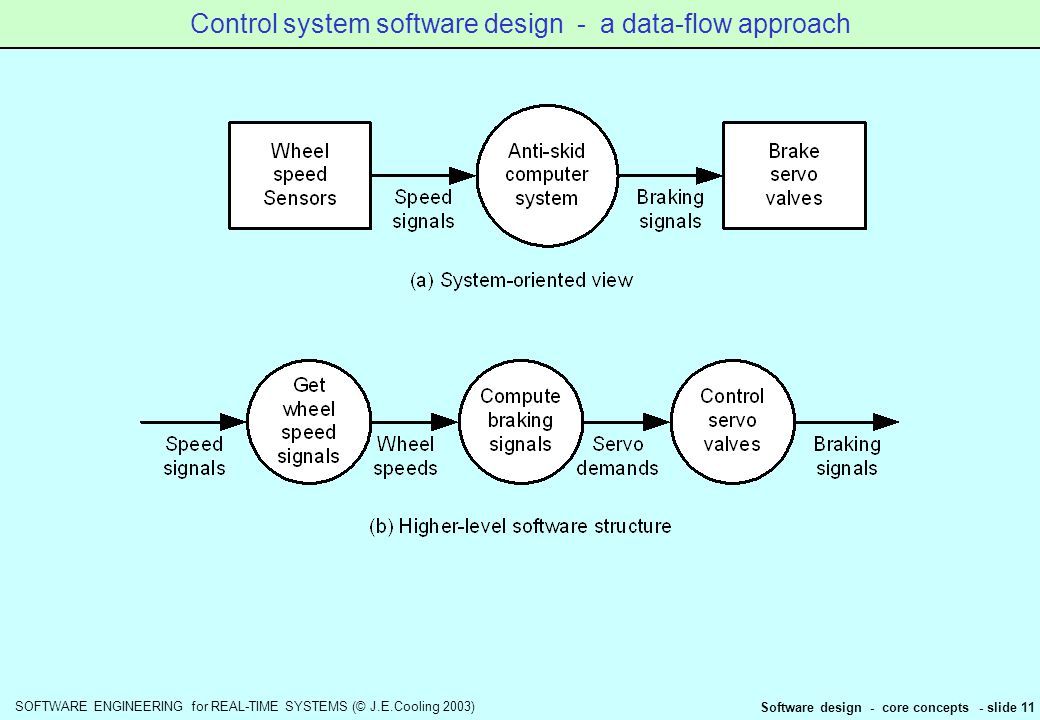 Control system software design - a data-flow approach

Wheel speed Sensors

Speed signals

Anti-skid computer system

Braking signals

Brake servo valves

(a) System-oriented view

Speed signals

Get wheel speed signals

Wheel speeds

Compute braking signals

Servo demands

Control servo valves

Braking signals

(b) Higher-level software structure

SOFTWARE ENGINEERING for REAL-TIME SYSTEMS (© J.E.Cooling 2003)

Software design - core concepts - slide 11